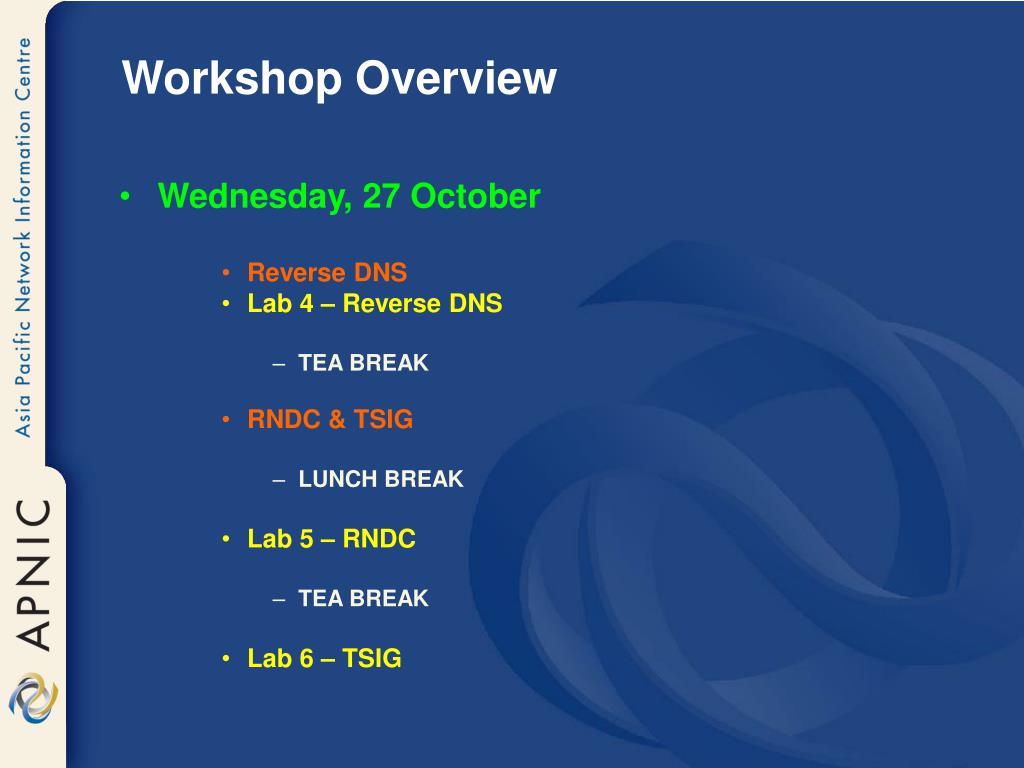 Asia Pacific Network Information Centre

APNIC

Workshop Overview

• Wednesday, 27 October

• Reverse DNS
• Lab 4 – Reverse DNS

– TEA BREAK

• RNDC & TSIG

– LUNCH BREAK

• Lab 5 – RNDC

– TEA BREAK

• Lab 6 – TSIG